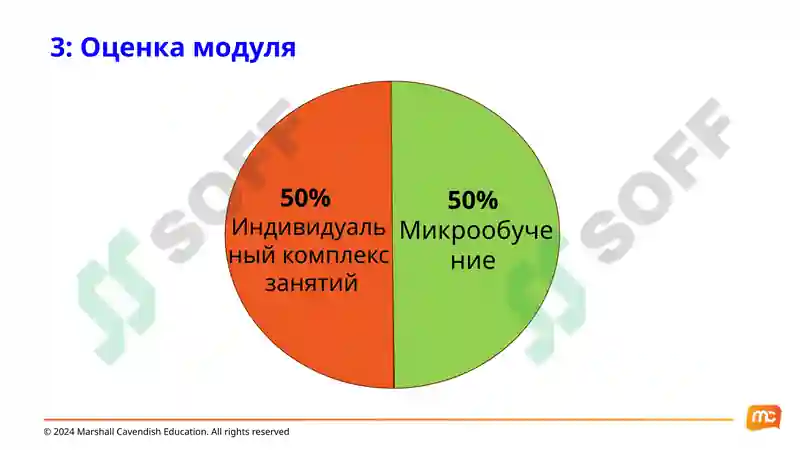 3: Оценка модуля

50%
Индивидуальный комплекс занятий

50%
Микрообучение

SOFF

SOFF

© 2024 Marshall Cavendish Education. All rights reserved

mc